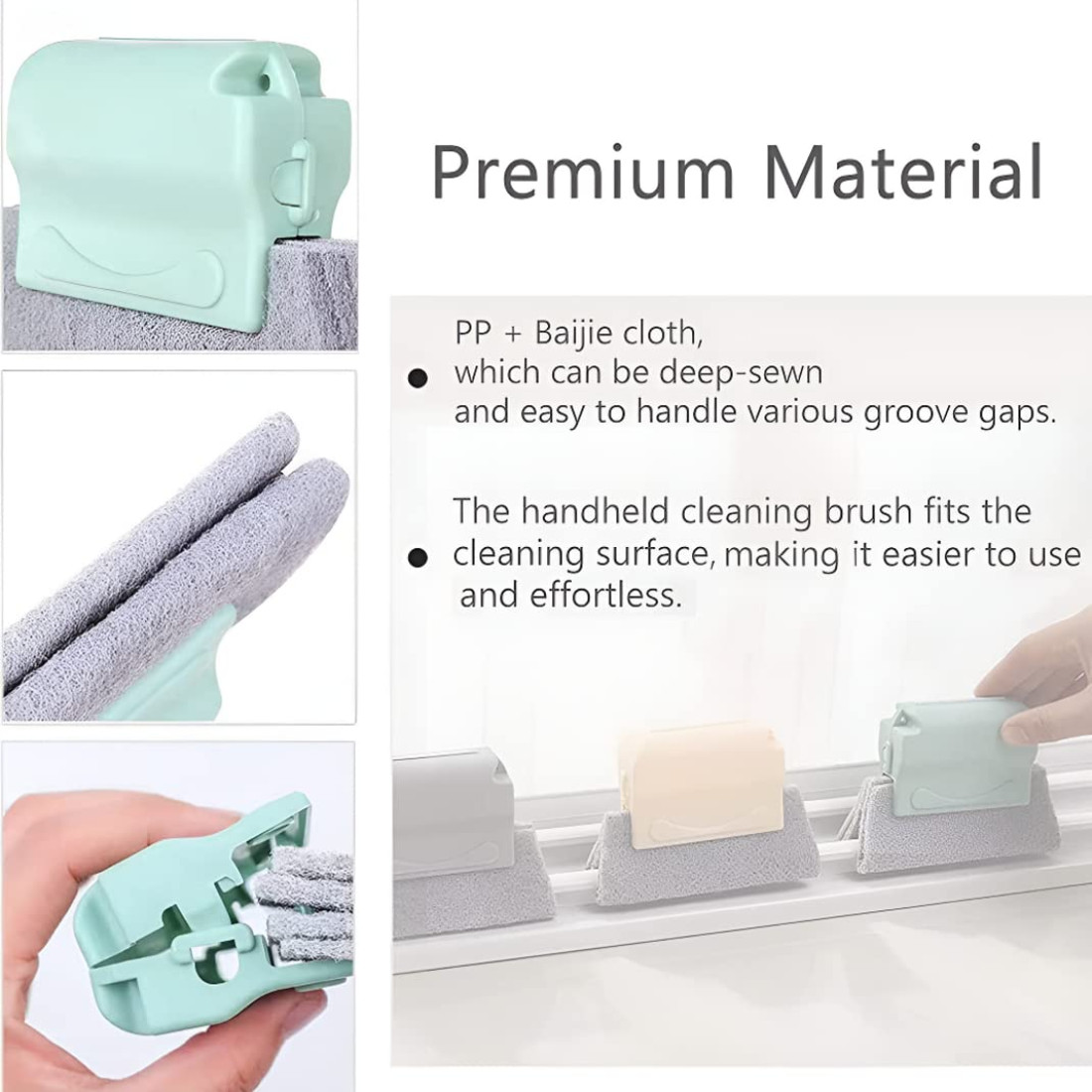 Premium Material

● PP + Baijie cloth, which can be deep-sewn and easy to handle various groove gaps.

● The handheld cleaning brush fits the cleaning surface, making it easier to use and effortless.